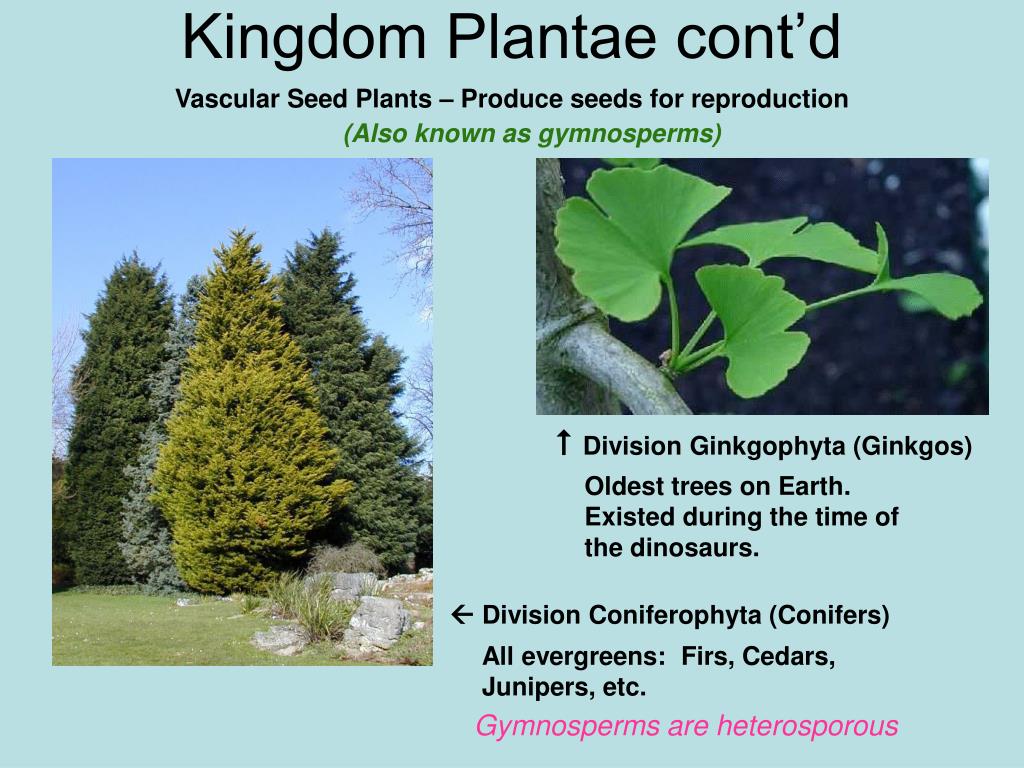 Kingdom Plantae cont'd

Vascular Seed Plants – Produce seeds for reproduction

(Also known as gymnosperms)

↑ Division Ginkgophyta (Ginkgos)

Oldest trees on Earth. Existed during the time of the dinosaurs.

← Division Coniferophyta (Conifers)

All evergreens: Firs, Cedars, Junipers, etc.

Gymnosperms are heterosporous